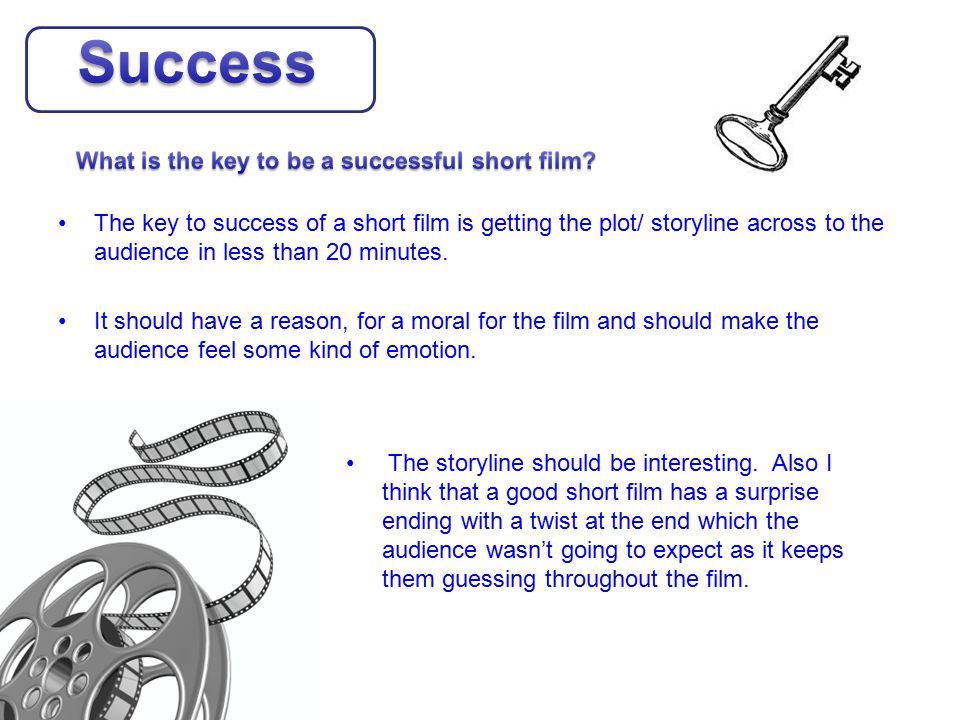 Success

What is the key to be a successful short film?

• The key to success of a short film is getting the plot/ storyline across to the audience in less than 20 minutes.

• It should have a reason, for a moral for the film and should make the audience feel some kind of emotion.

• The storyline should be interesting. Also I think that a good short film has a surprise ending with a twist at the end which the audience wasn't going to expect as it keeps them guessing throughout the film.